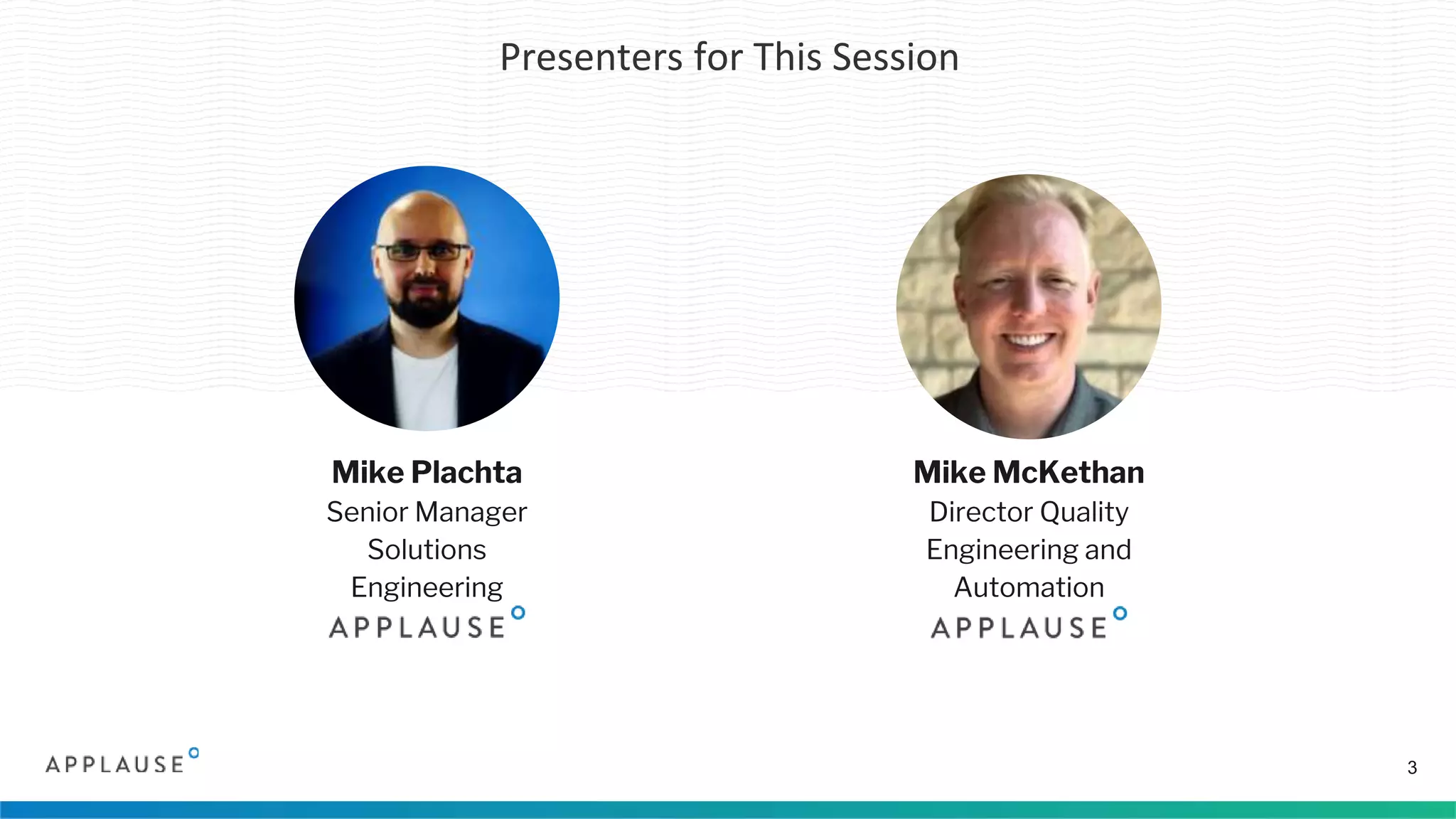 Presenters for This Session

Mike Plachta
Senior Manager Solutions Engineering
APPLAUSE

Mike McKethan
Director Quality Engineering and Automation
APPLAUSE

APPLAUSE

3